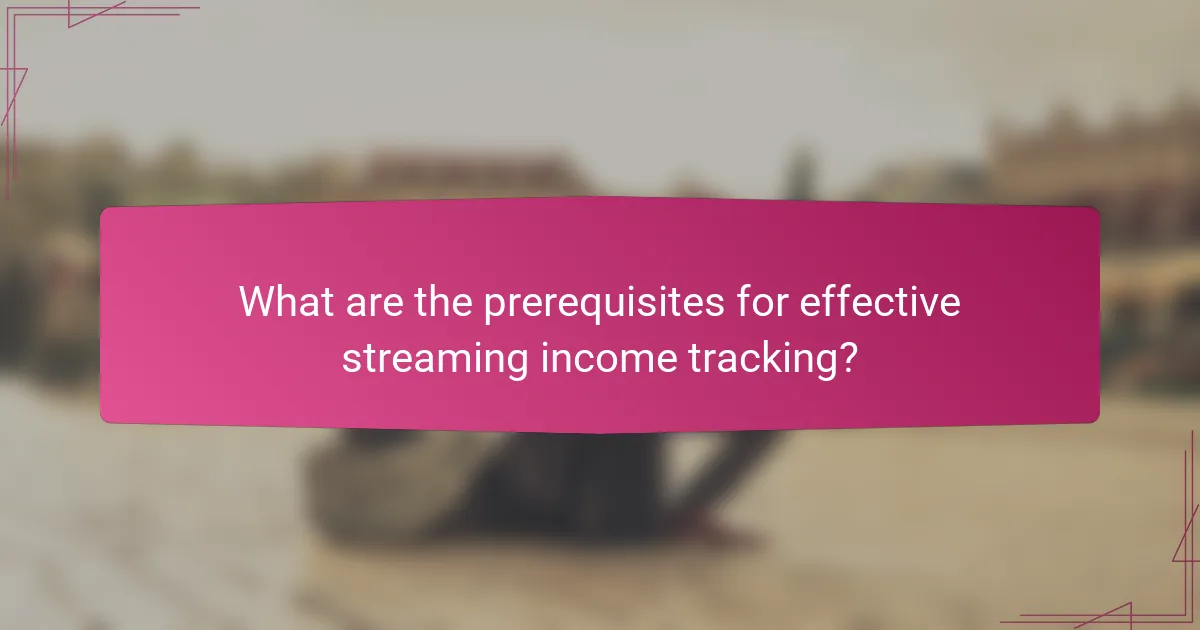 What are the prerequisites for effective streaming income tracking?